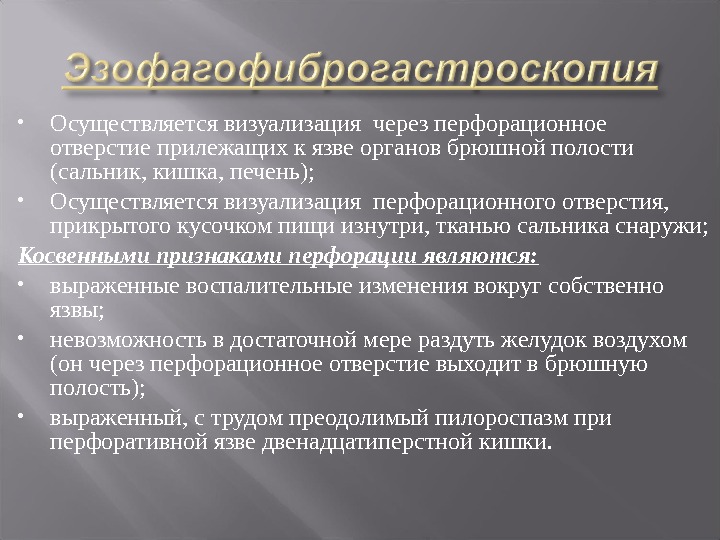 Эзофагофиброгастроскопия

• Осуществляется визуализация через перфорационное отверстие прилежащих к язве органов брюшной полости (сальник, кишка, печень);

• Осуществляется визуализация перфорационного отверстия, прикрытого кусочком пищи изнутри, тканью сальника снаружи;

Косвенными признаками перфорации являются:

• выраженные воспалительные изменения вокруг собственно язвы;

• невозможность в достаточной мере раздуть желудок воздухом (он через перфорационное отверстие выходит в брюшную полость);

• выраженный, с трудом преодолимый пилороспазм при перфоративной язве двенадцатиперстной кишки.